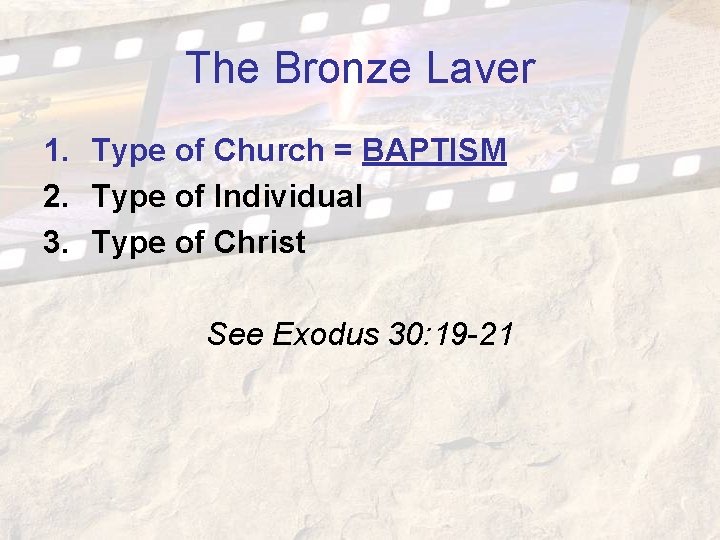 The Bronze Laver

1. Type of Church = BAPTISM
2. Type of Individual
3. Type of Christ

See Exodus 30:19-21